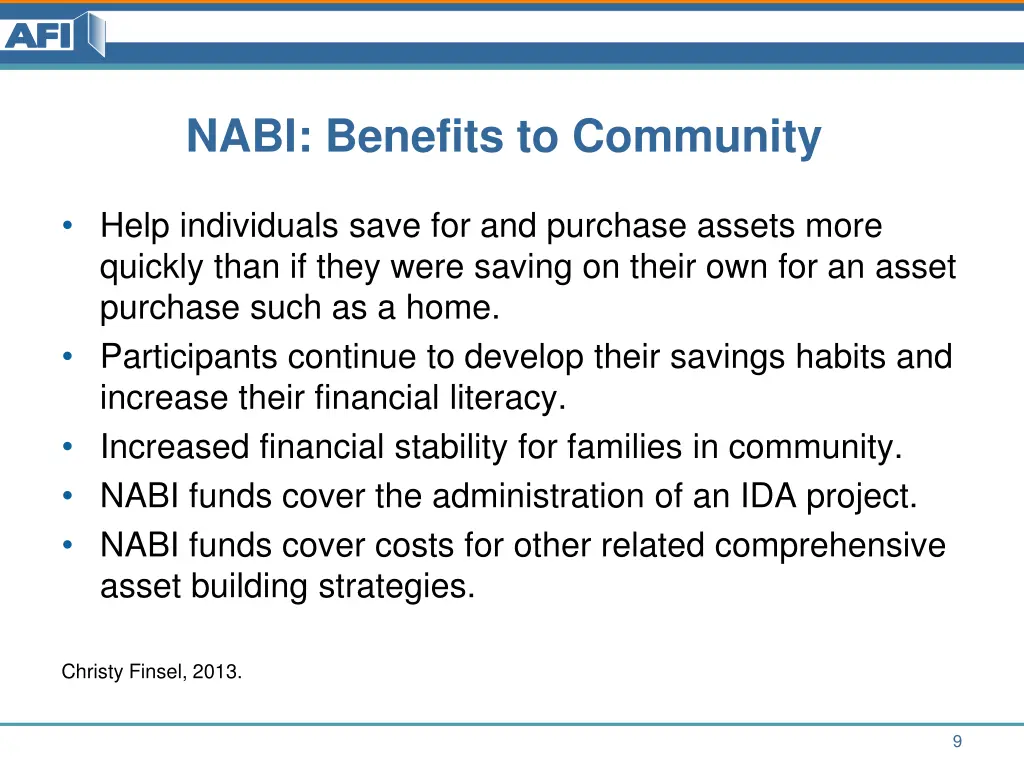 AFI

NABI: Benefits to Community

• Help individuals save for and purchase assets more quickly than if they were saving on their own for an asset purchase such as a home.
• Participants continue to develop their savings habits and increase their financial literacy.
• Increased financial stability for families in community.
• NABI funds cover the administration of an IDA project.
• NABI funds cover costs for other related comprehensive asset building strategies.

Christy Finsel, 2013.

9